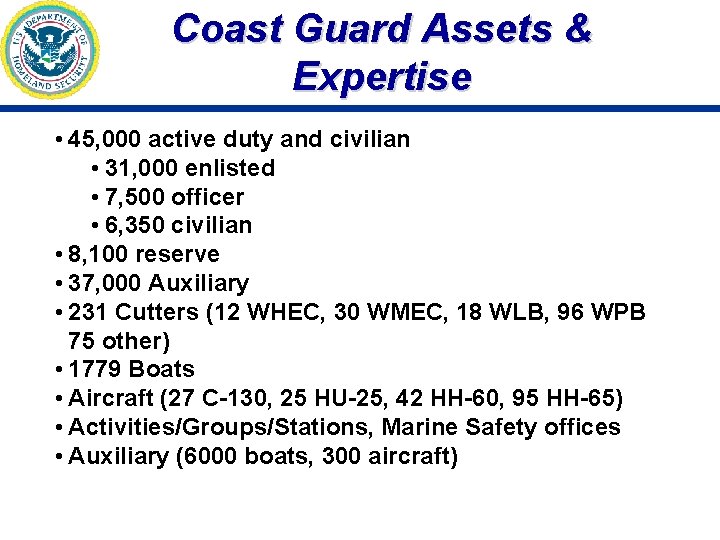 U.S. DEPARTMENT OF HOMELAND SECURITY

Coast Guard Assets & Expertise

• 45,000 active duty and civilian
  • 31,000 enlisted
  • 7,500 officer
  • 6,350 civilian
• 8,100 reserve
• 37,000 Auxiliary
• 231 Cutters (12 WHEC, 30 WMEC, 18 WLB, 96 WPB 75 other)
• 1779 Boats
• Aircraft (27 C-130, 25 HU-25, 42 HH-60, 95 HH-65)
• Activities/Groups/Stations, Marine Safety offices
• Auxiliary (6000 boats, 300 aircraft)